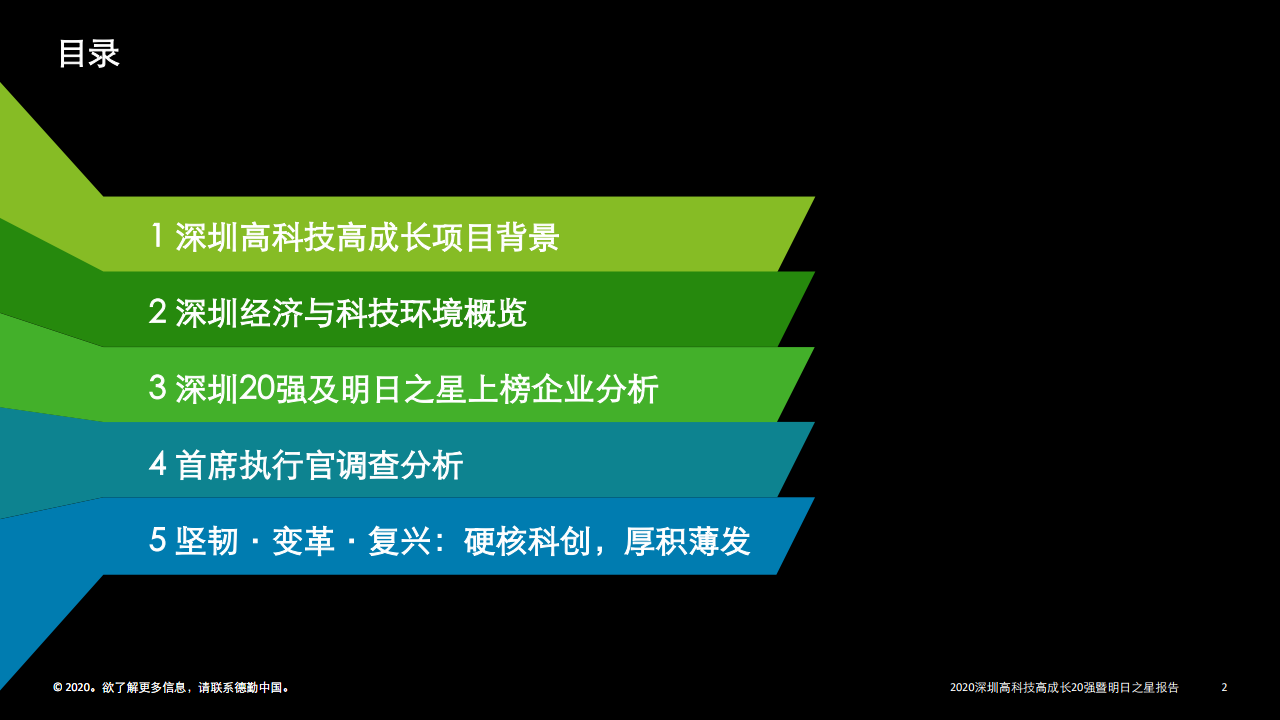 目录

1 深圳高科技高成长项目背景

2 深圳经济与科技环境概览

3 深圳20强及明日之星上榜企业分析

4 首席执行官调查分析

5 坚韧 · 变革 · 复兴：硬核科创，厚积薄发

© 2020。欲了解更多信息，请联系德勤中国。

2020深圳高科技高成长20强暨明日之星报告

2